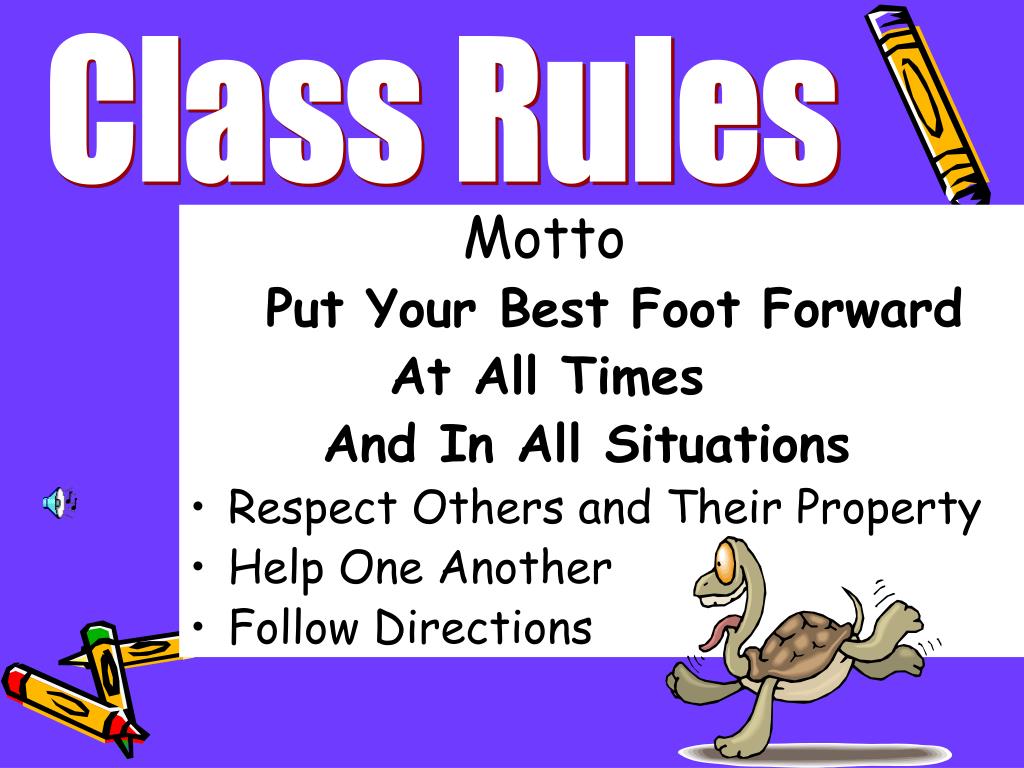 Class Rules

Motto

Put Your Best Foot Forward
At All Times
And In All Situations

• Respect Others and Their Property
• Help One Another
• Follow Directions